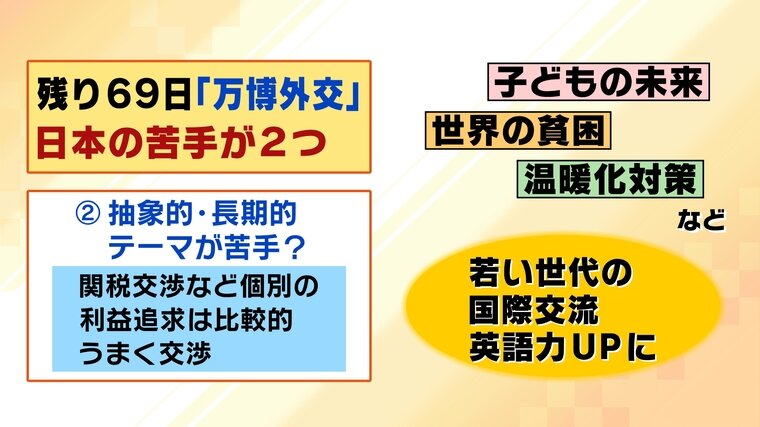 残り69日「万博外交」
日本の苦手が2つ

② 抽象的・長期的
テーマが苦手？

関税交渉など個別の
利益追求は比較的
うまく交渉

子どもの未来
世界の貧困
温暖化対策
など

若い世代の
国際交流
英語力UPに